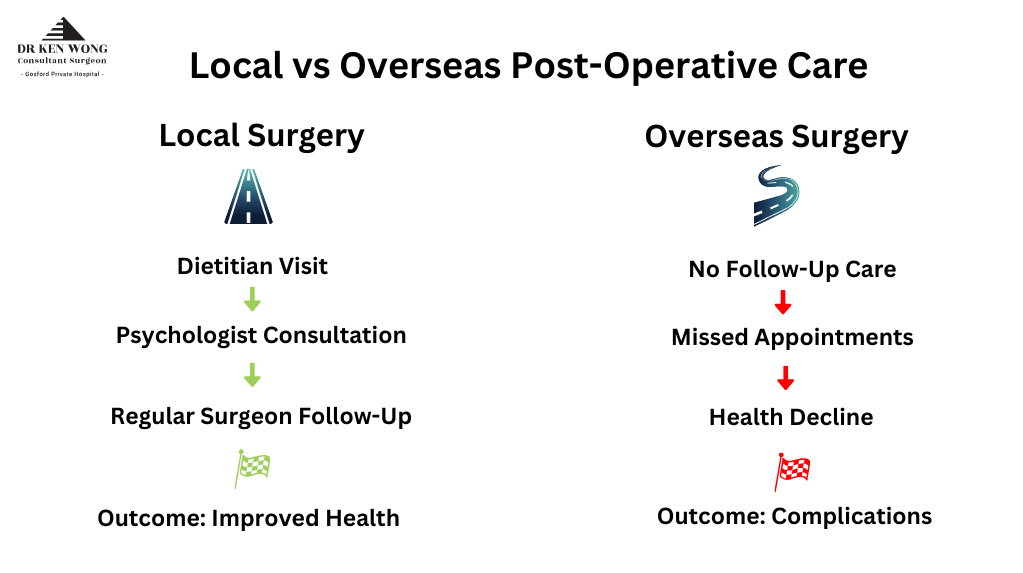 DR KEN WONG
Consultant Surgeon
- Gosford Private Hospital -

Local vs Overseas Post-Operative Care

Local Surgery

Dietitian Visit

Psychologist Consultation

Regular Surgeon Follow-Up

Outcome: Improved Health

Overseas Surgery

No Follow-Up Care

Missed Appointments

Health Decline

Outcome: Complications